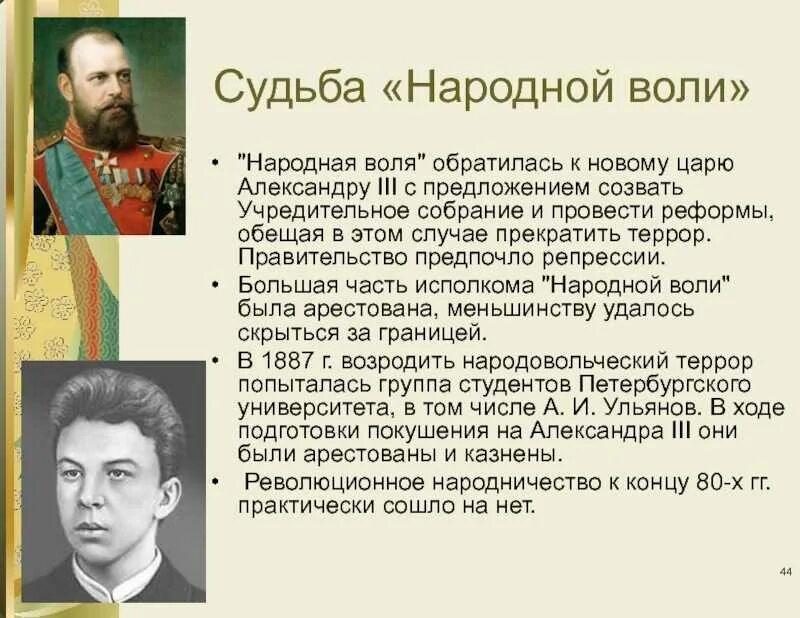 Судьба «Народной воли»

• "Народная воля" обратилась к новому царю Александру III с предложением созвать Учредительное собрание и провести реформы, обещая в этом случае прекратить террор. Правительство предпочло репрессии.

• Большая часть исполкома "Народной воли" была арестована, меньшинству удалось скрыться за границей.

• В 1887 г. возродить народовольческий террор попыталась группа студентов Петербургского университета, в том числе А. И. Ульянов. В ходе подготовки покушения на Александра III они были арестованы и казнены.

• Революционное народничество к концу 80-х гг. практически сошло на нет.

44